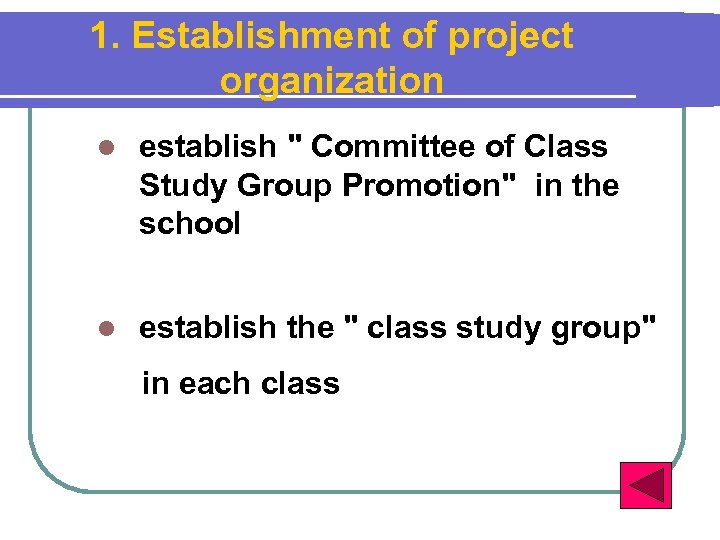 1. Establishment of project organization

- establish " Committee of Class Study Group Promotion"  in the school

- establish the " class study group" in each class